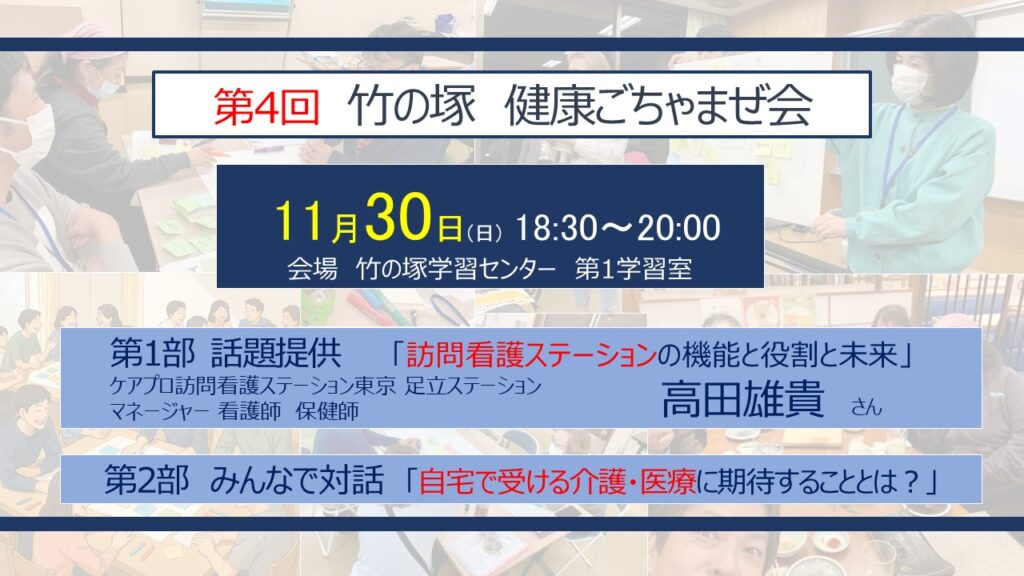 第4回 竹の塚 健康ごちゃまぜ会

11月30日(日) 18:30～20:00
会場 竹の塚学習センター 第1学習室

第1部 話題提供 「訪問看護ステーションの機能と役割と未来」
ケアプロ訪問看護ステーション東京 足立ステーション
マネージャー 看護師 保健師
高田雄貴 さん

第2部 みんなで対話 「自宅で受ける介護・医療に期待することとは？」